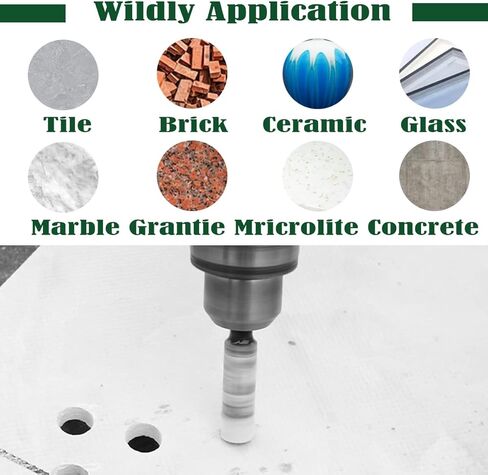 Wildly Application

Tile Brick Ceramic Glass

Marble Grantie Mricrolite Concrete